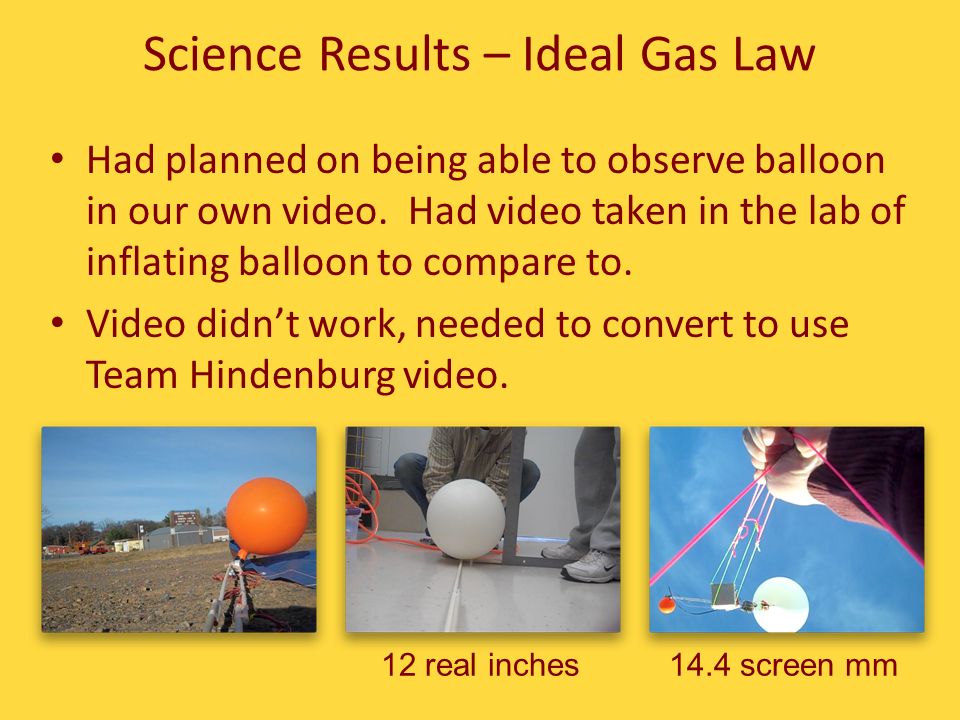 Science Results – Ideal Gas Law

• Had planned on being able to observe balloon in our own video. Had video taken in the lab of inflating balloon to compare to.

• Video didn't work, needed to convert to use Team Hindenburg video.

12 real inches

14.4 screen mm